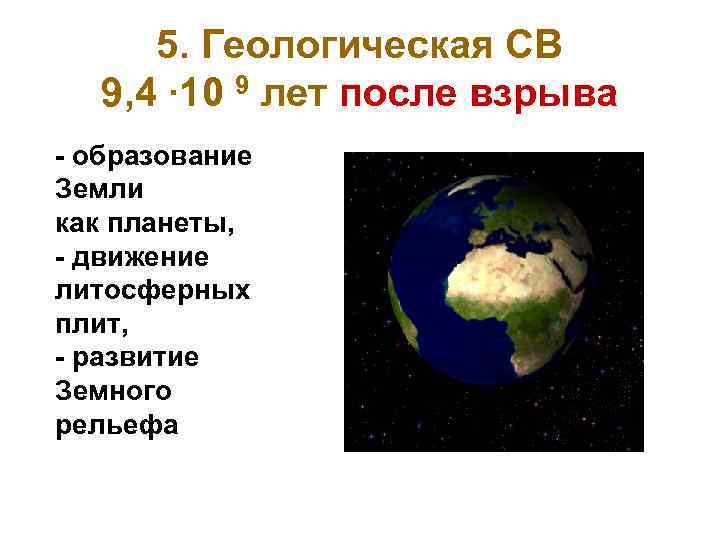 5. Геологическая СВ
$9,4 \cdot 10^{9}$ лет после взрыва

- образование Земли как планеты,
- движение литосферных плит,
- развитие Земного рельефа